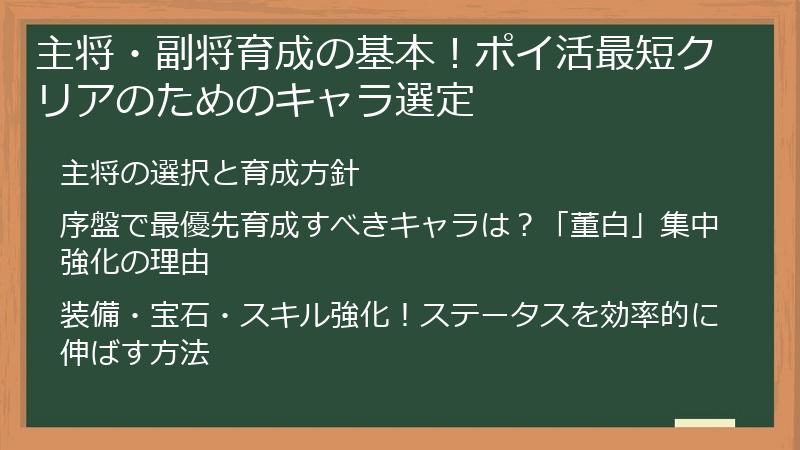 主将・副将育成の基本！ポイ活最短クリアのためのキャラ選定

主将の選択と育成方針

序盤で最優先育成すべきキャラは？「董白」集中強化の理由

装備・宝石・スキル強化！ステータスを効率的に伸ばす方法